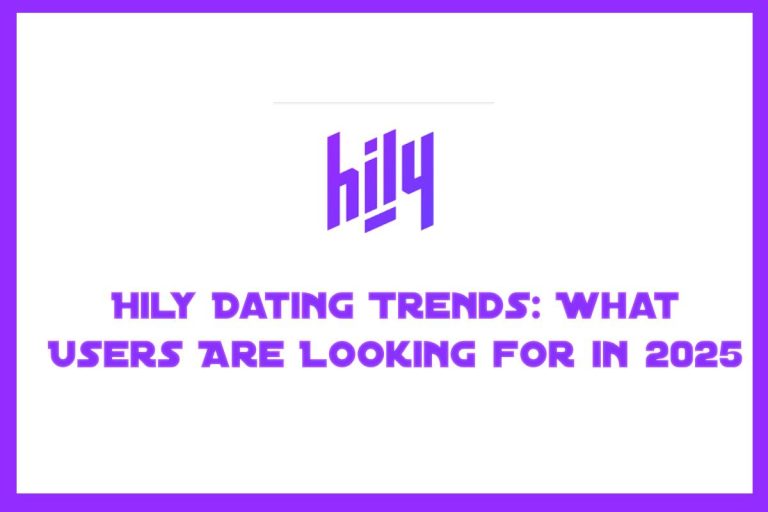 hily

HILY DATING TRENDS: WHAT USERS ARE LOOKING FOR IN 2025